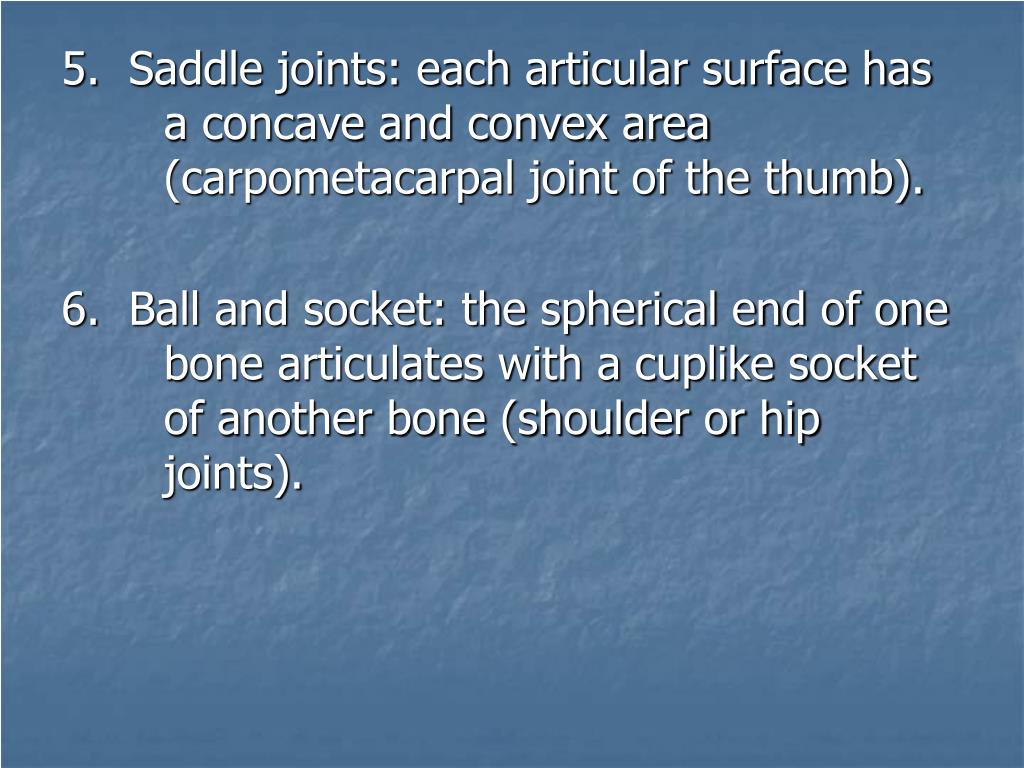 5. Saddle joints: each articular surface has a concave and convex area (carpometacarpal joint of the thumb).

6. Ball and socket: the spherical end of one bone articulates with a cuplike socket of another bone (shoulder or hip joints).